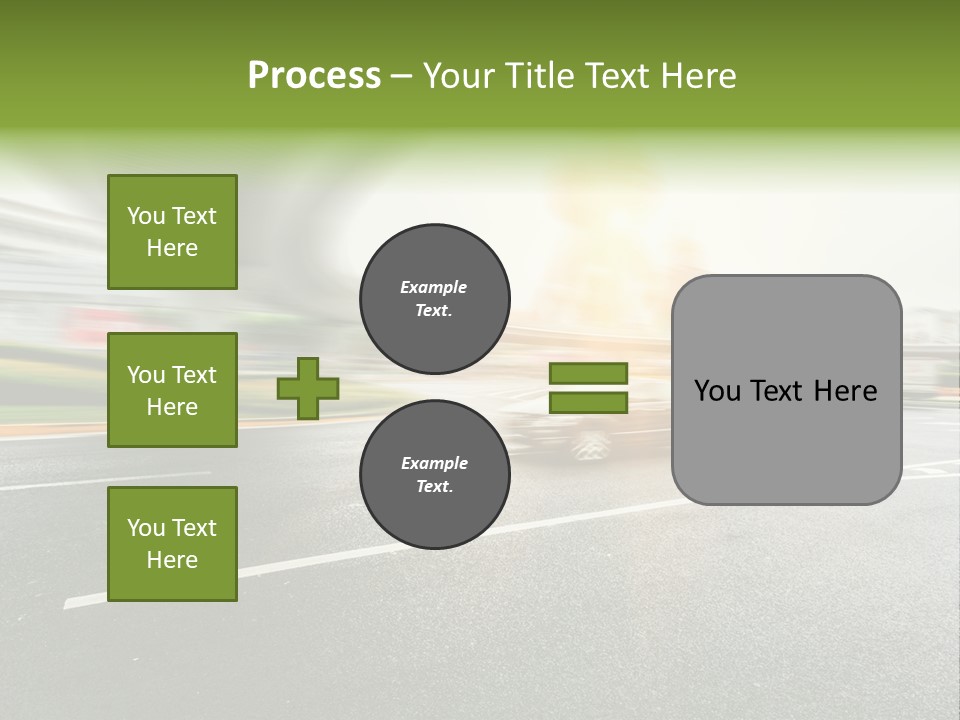 Process – Your Title Text Here

You Text Here

You Text Here

You Text Here

Example Text.

Example Text.

You Text Here